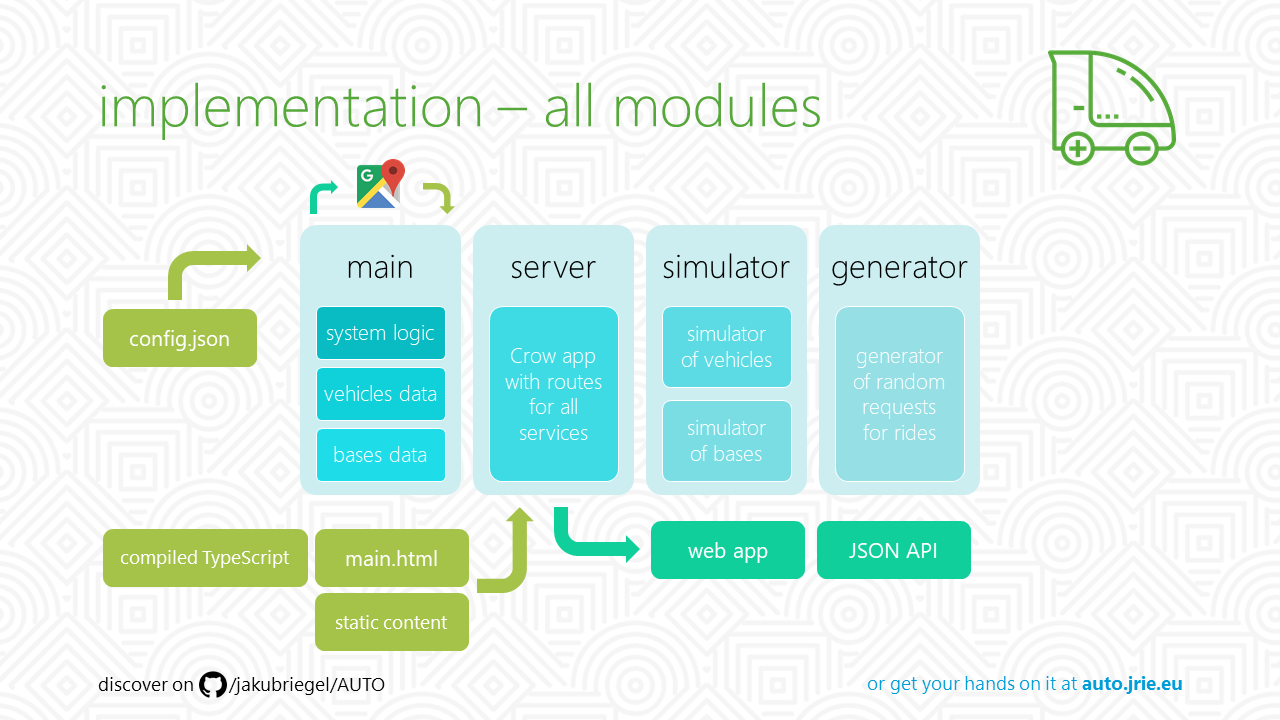 implementation – all modules

config.json

main

system logic

vehicles data

bases data

server

Crow app with routes for all services

simulator

simulator of vehicles

simulator of bases

generator

generator of random requests for rides

compiled TypeScript

main.html

static content

web app

JSON API

discover on /jakubriegel/AUTO

or get your hands on it at auto.jrie.eu